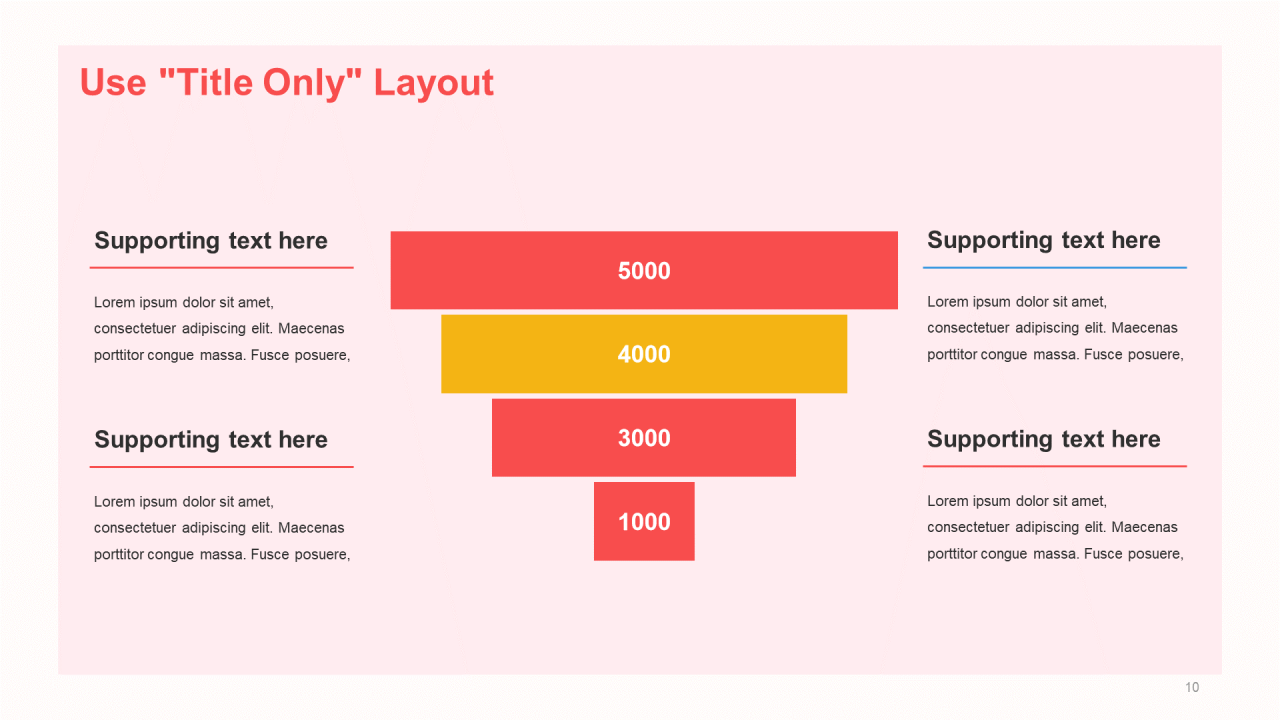 Use "Title Only" Layout

Supporting text here

Lorem ipsum dolor sit amet, consectetuer adipiscing elit. Maecenas porttitor congue massa. Fusce posuere,

Supporting text here

Lorem ipsum dolor sit amet, consectetuer adipiscing elit. Maecenas porttitor congue massa. Fusce posuere,

5000

4000

3000

1000

Supporting text here

Lorem ipsum dolor sit amet, consectetuer adipiscing elit. Maecenas porttitor congue massa. Fusce posuere,

Supporting text here

Lorem ipsum dolor sit amet, consectetuer adipiscing elit. Maecenas porttitor congue massa. Fusce posuere,

10